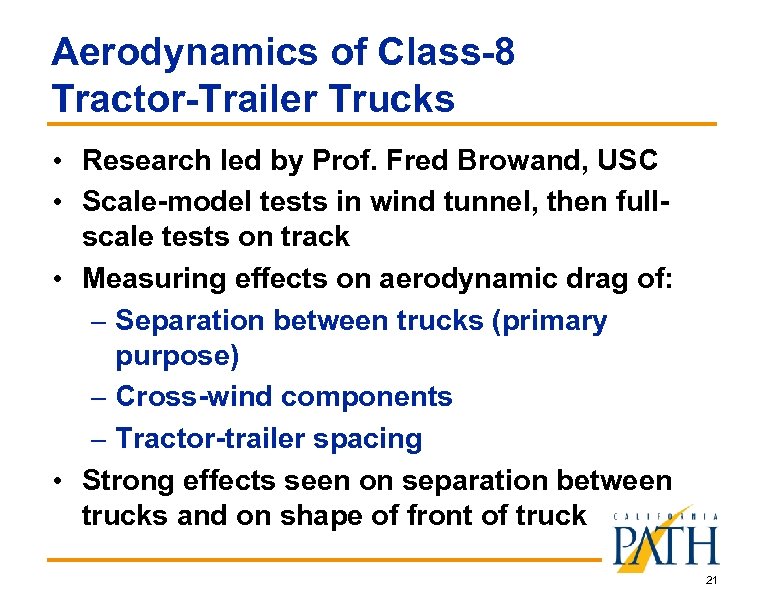 Aerodynamics of Class-8 Tractor-Trailer Trucks

• Research led by Prof. Fred Browand, USC
• Scale-model tests in wind tunnel, then full-scale tests on track
• Measuring effects on aerodynamic drag of:
– Separation between trucks (primary purpose)
– Cross-wind components
– Tractor-trailer spacing
• Strong effects seen on separation between trucks and on shape of front of truck

CALIFORNIA
PATH

21